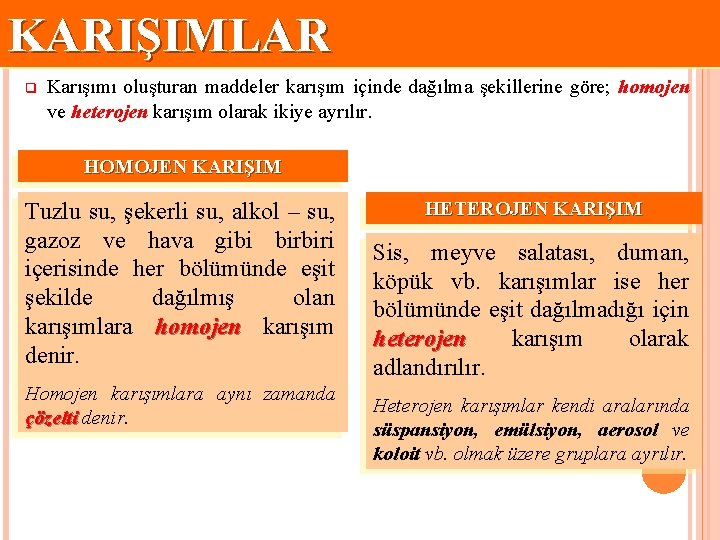 KARIŞIMLAR

Karışımı oluşturan maddeler karışım içinde dağılma şekillerine göre; homojen ve heterojen karışım olarak ikiye ayrılır.

HOMOJEN KARIŞIM

Tuzlu su, şekerli su, alkol – su, gazoz ve hava gibi birbiri içerisinde her bölümünde eşit şekilde dağılmış olan karışımlara homojen karışım denir.

Homojen karışımlara aynı zamanda çözelti denir.

HETEROJEN KARIŞIM

Sis, meyve salatası, duman, köpük vb. karışımlar ise her bölümünde eşit dağılmadığı için heterojen karışım olarak adlandırılır.

Heterojen karışımlar kendi aralarında süspansiyon, emülsiyon, aerosol ve koloit vb. olmak üzere gruplara ayrılır.